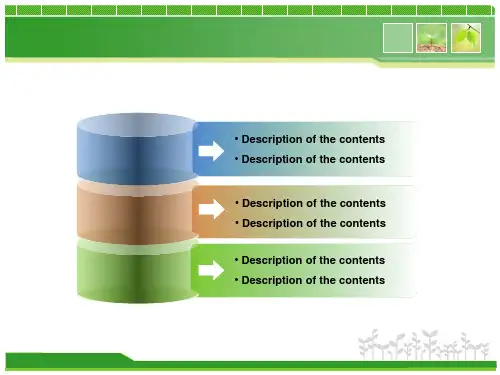 • Description of the contents
• Description of the contents

• Description of the contents
• Description of the contents

• Description of the contents
• Description of the contents